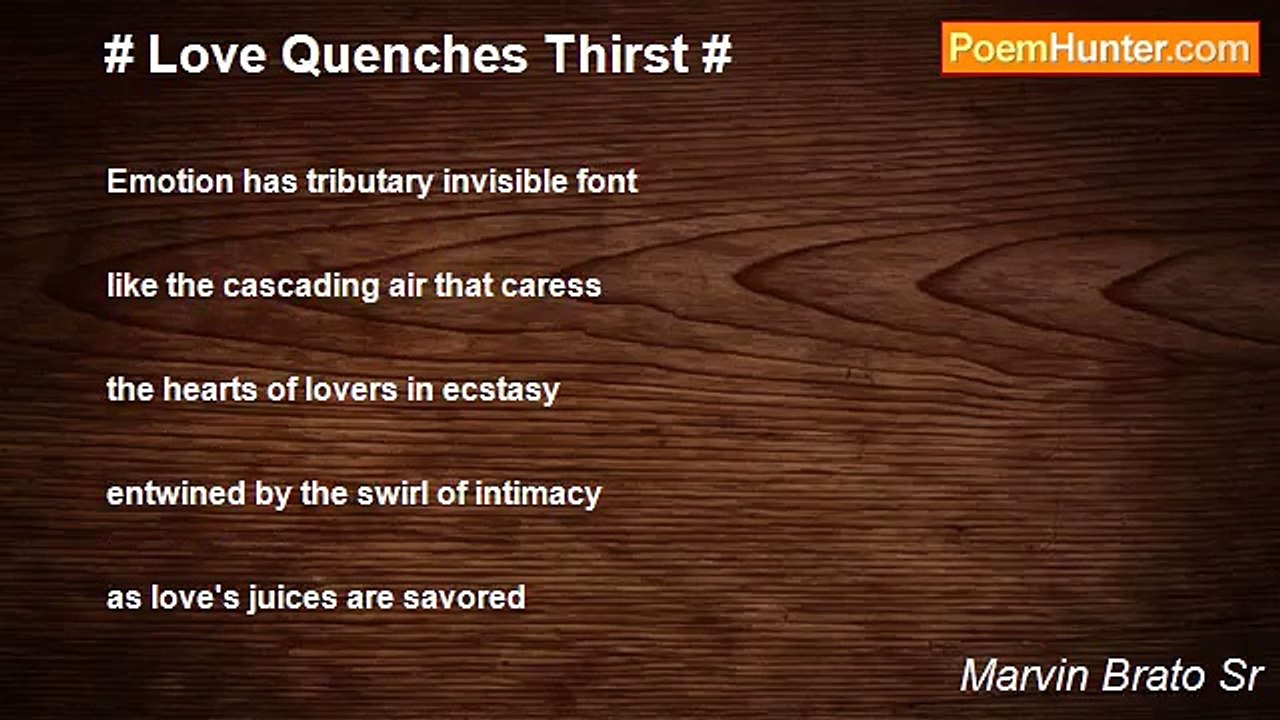 # Love Quenches Thirst #

PoemHunter.com

Emotion has tributary invisible font

like the cascading air that caress

the hearts of lovers in ecstasy

entwined by the swirl of intimacy

as love's juices are savored

Marvin Brato Sr